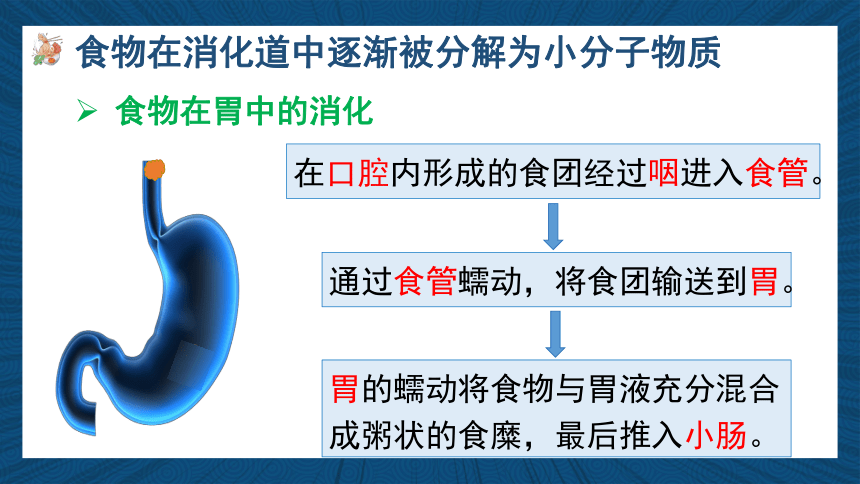 食物在消化道中逐渐被分解为小分子物质

➢ 食物在胃中的消化

在口腔内形成的食团经过咽进入食管。

通过食管蠕动，将食团输送到胃。

胃的蠕动将食物与胃液充分混合成粥状的食糜，最后推入小肠。